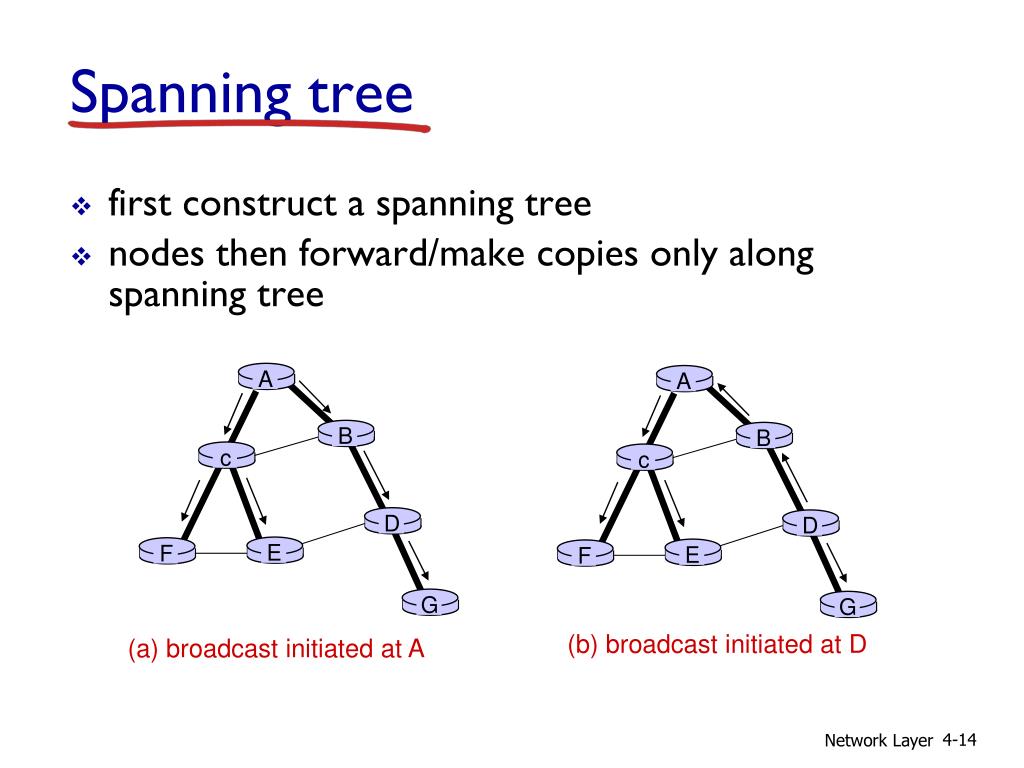 Spanning tree

❖ first construct a spanning tree
❖ nodes then forward/make copies only along spanning tree

A
B
c
D
F
E
G

(a) broadcast initiated at A

A
B
c
D
F
E
G

(b) broadcast initiated at D

Network Layer 4-14